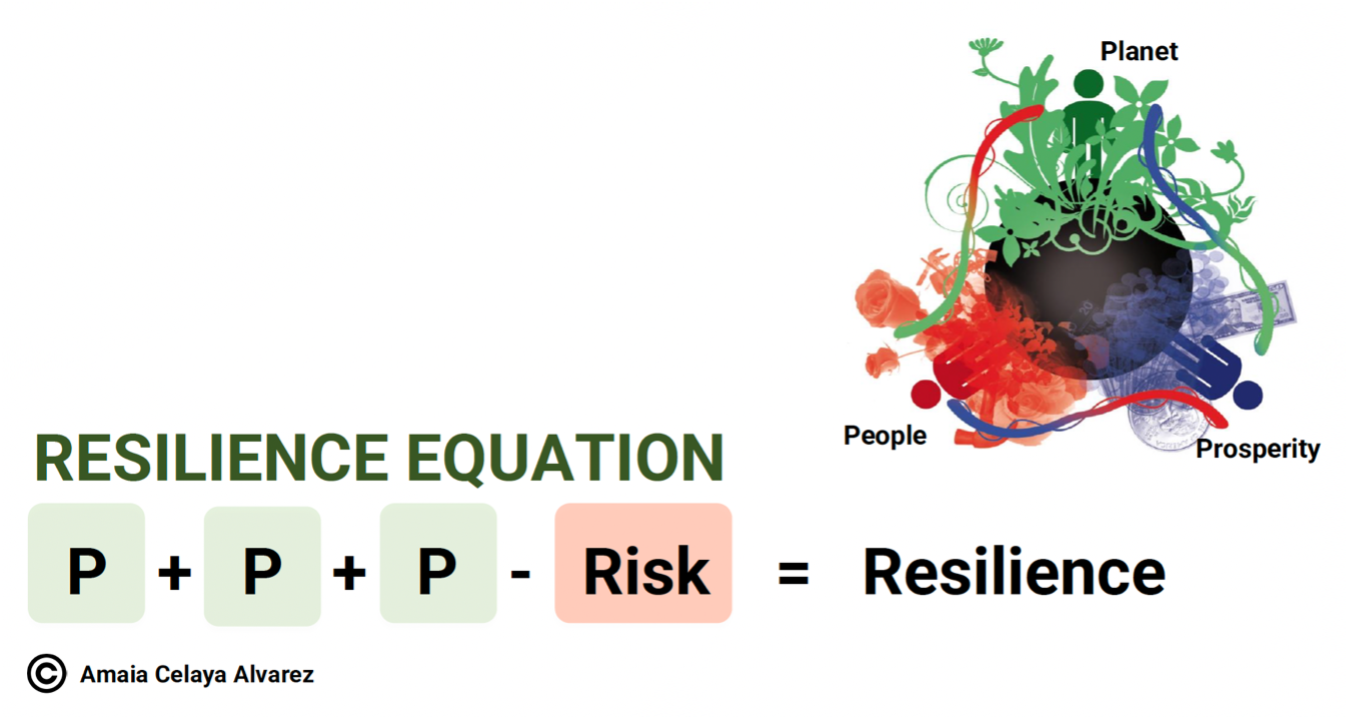 Planet

People

Prosperity

RESILIENCE EQUATION

P + P + P - Risk = Resilience

© Amaia Celaya Alvarez